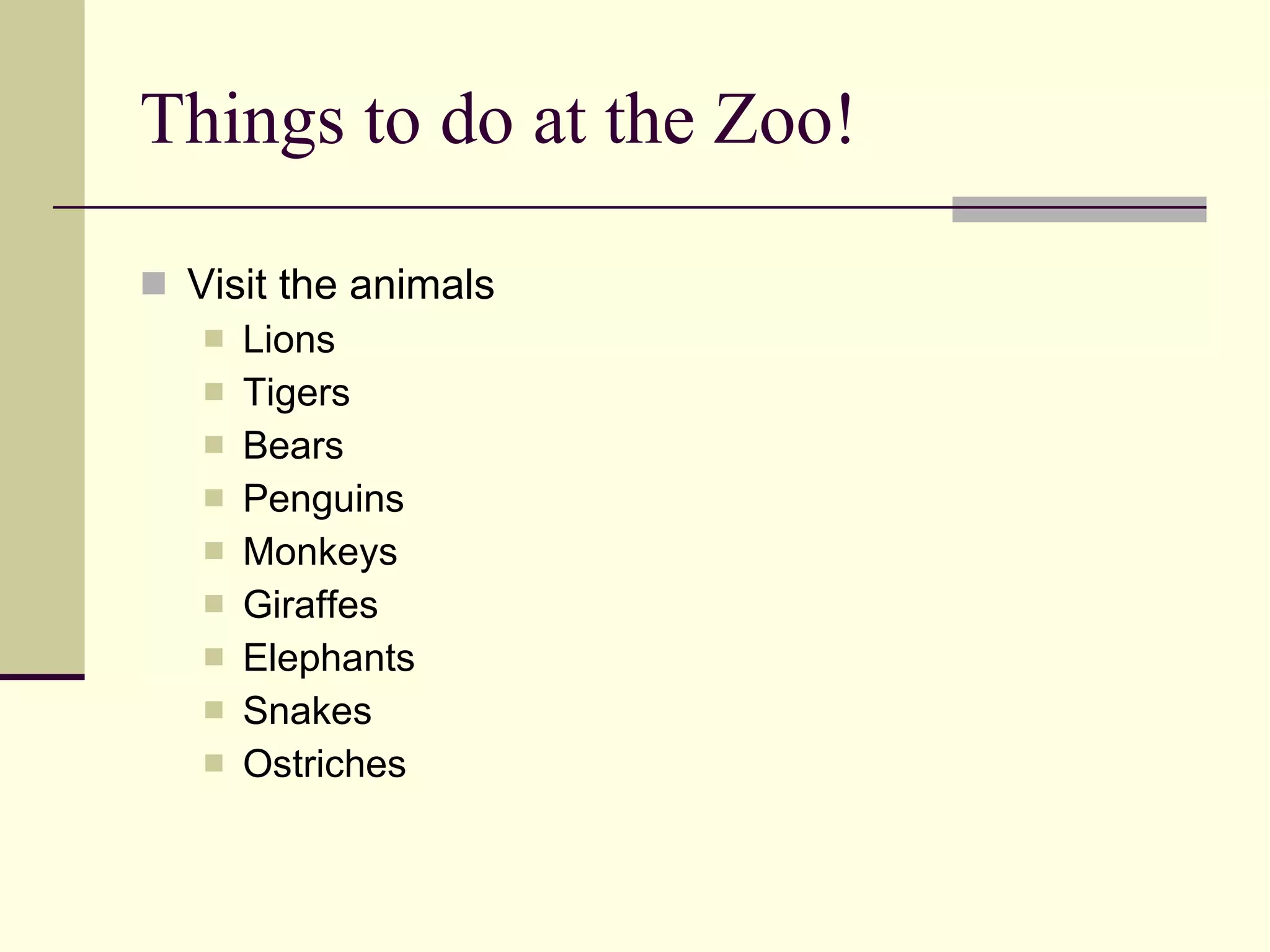 Things to do at the Zoo!

- Visit the animals
  - Lions
  - Tigers
  - Bears
  - Penguins
  - Monkeys
  - Giraffes
  - Elephants
  - Snakes
  - Ostriches